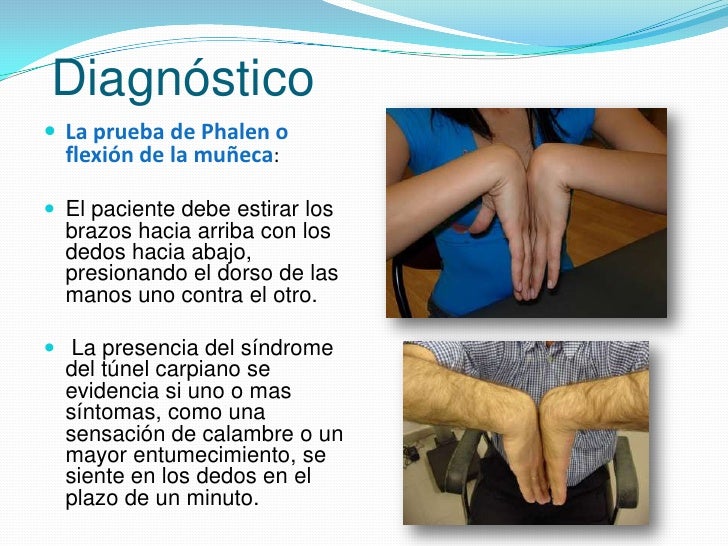 Diagnóstico

La prueba de Phalen o flexión de la muñeca:

El paciente debe estirar los brazos hacia arriba con los dedos hacia abajo, presionando el dorso de las manos uno contra el otro.

La presencia del síndrome del túnel carpiano se evidencia si uno o mas síntomas, como una sensación de calambre o un mayor entumecimiento, se siente en los dedos en el plazo de un minuto.